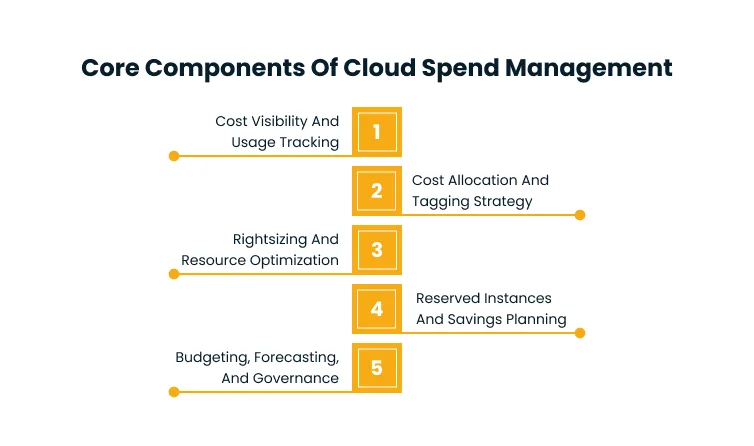 Core Components Of Cloud Spend Management

Cost Visibility And Usage Tracking
1

2
Cost Allocation And Tagging Strategy

Rightsizing And Resource Optimization
3

4
Reserved Instances And Savings Planning

Budgeting, Forecasting, And Governance
5